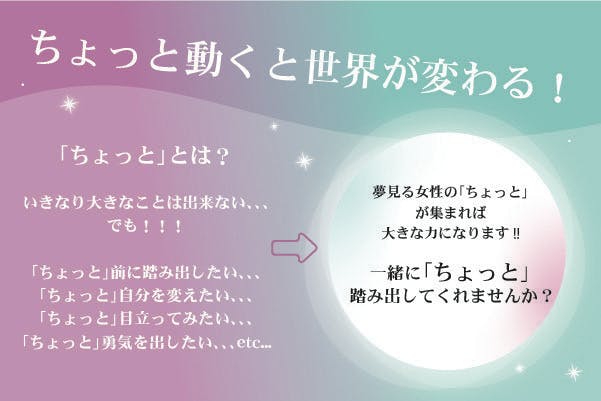 ちょっと動くと世界が変わる！

「ちょっと」とは？

いきなり大きなことは出来ない、、、
でも！！！

「ちょっと」前に踏み出したい、、、
「ちょっと」自分を変えたい、、、
「ちょっと」目立ってみたい、、、
「ちょっと」勇気を出したい、、、etc...

夢見る女性の「ちょっと」
が集まれば
大きな力になります‼

一緒に「ちょっと」
踏み出してくれませんか？